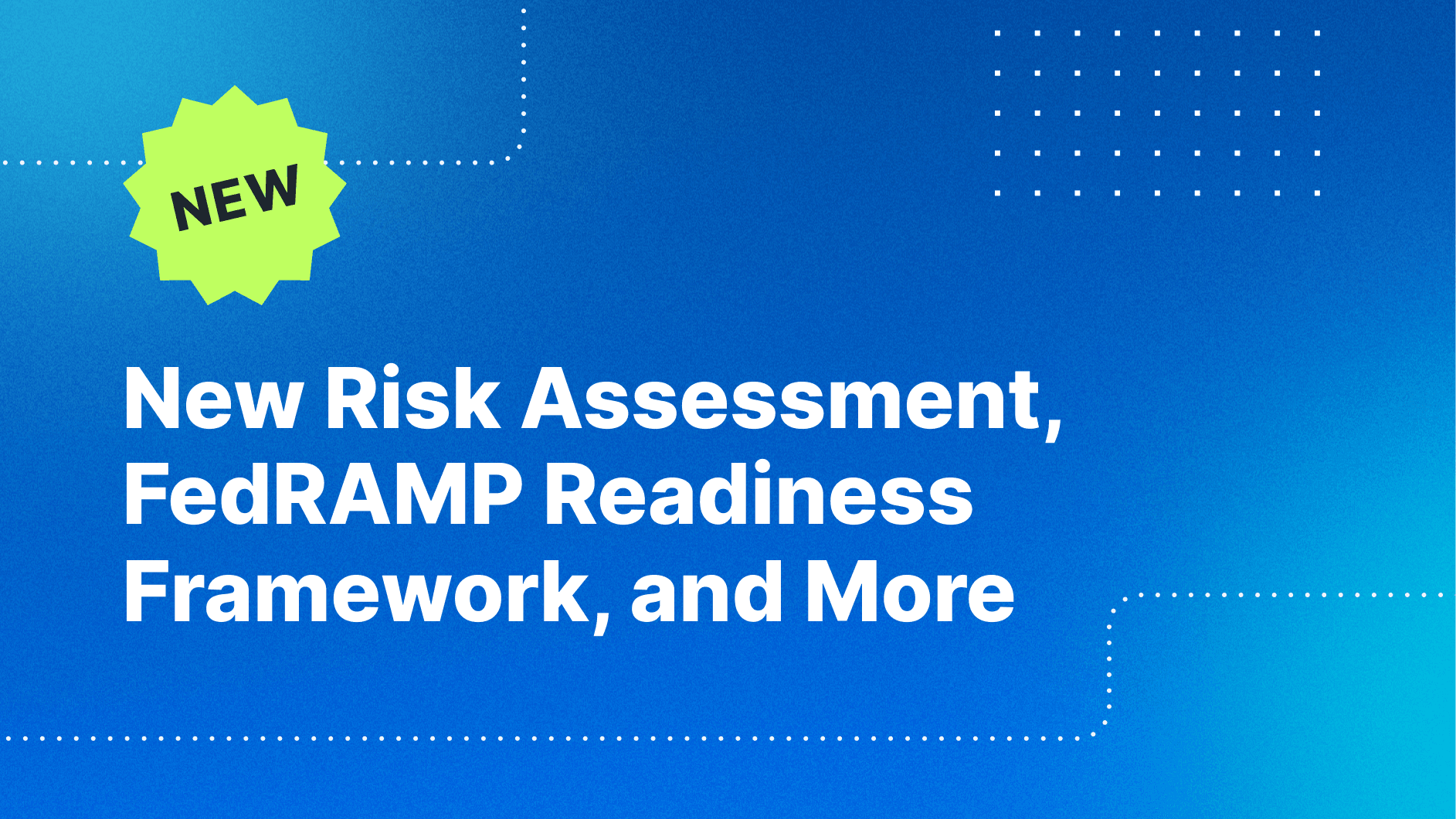 NEW

New Risk Assessment, FedRAMP Readiness Framework, and More